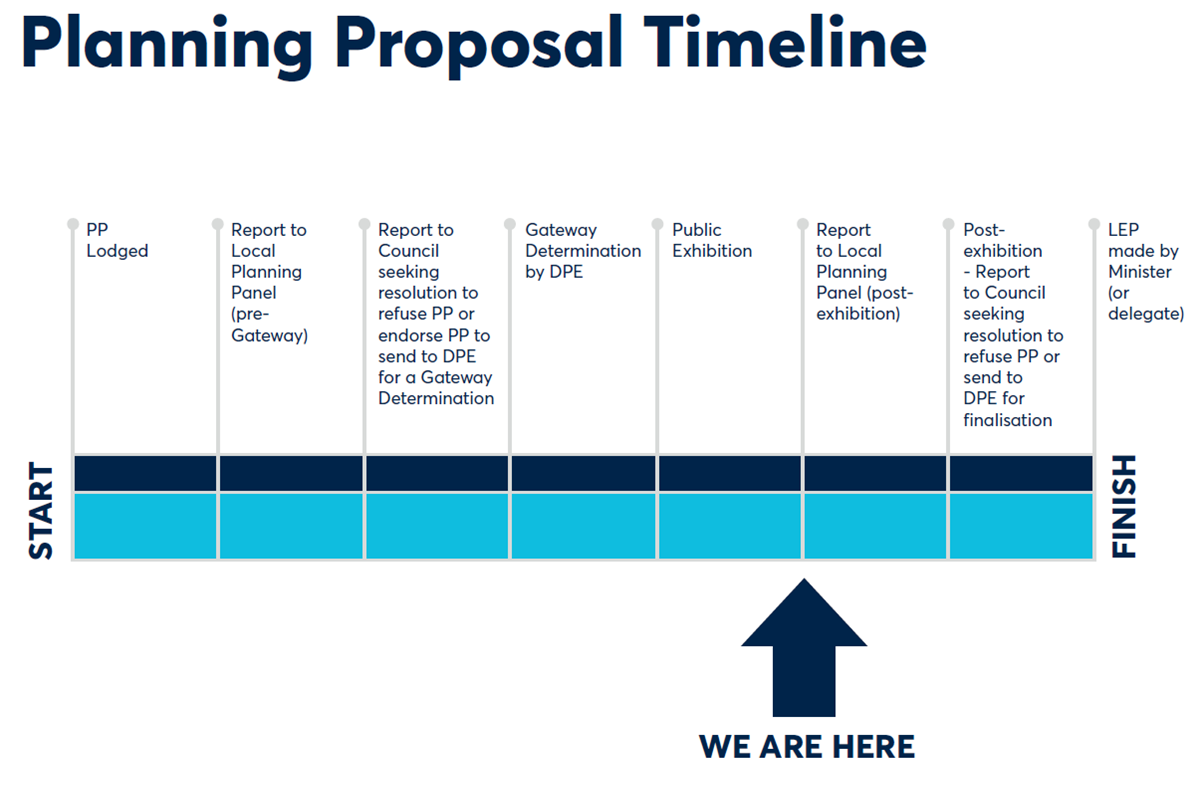 Planning Proposal Timeline

PP Lodged

Report to Local Planning Panel (pre-Gateway)

Report to Council seeking resolution to refuse PP or endorse PP to send to DPE for a Gateway Determination

Gateway Determination by DPE

Public Exhibition

Report to Local Planning Panel (post-exhibition)

Post-exhibition - Report to Council seeking resolution to refuse PP or send to DPE for finalisation

LEP made by Minister (or delegate)

START

FINISH

WE ARE HERE